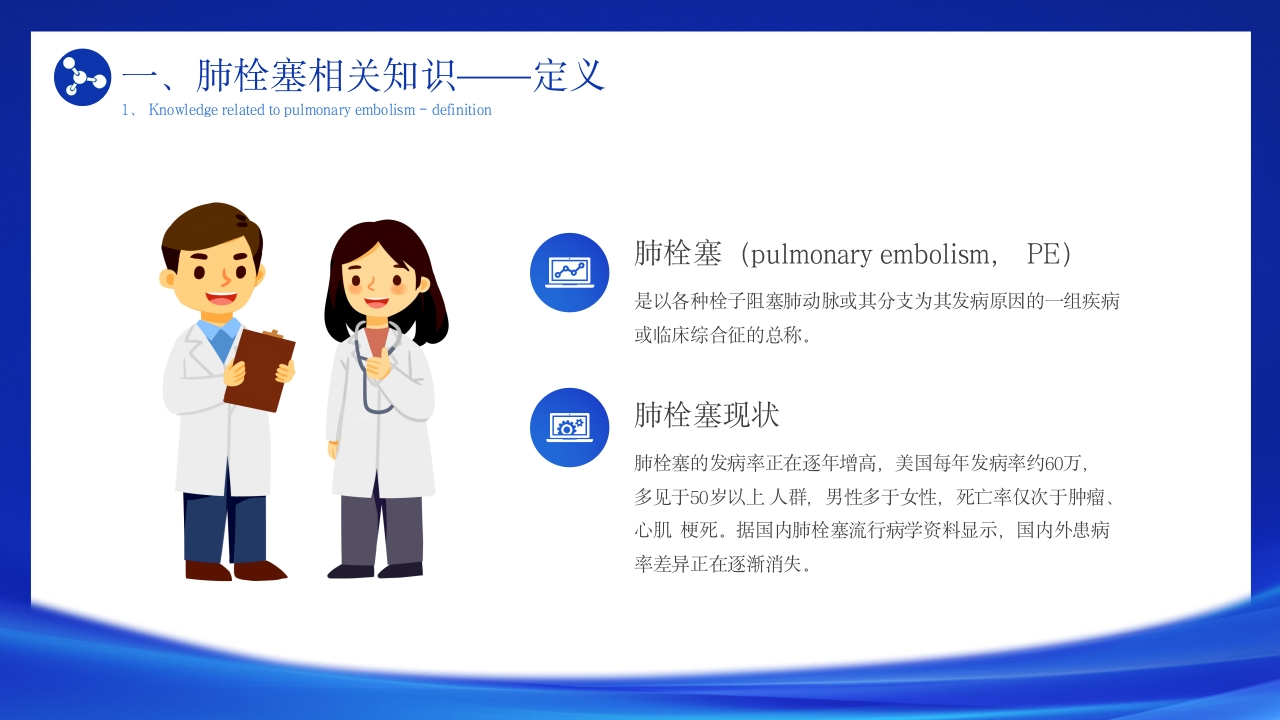 一、肺栓塞相关知识——定义
1、 Knowledge related to pulmonary embolism - definition

肺栓塞（pulmonary embolism， PE）
是以各种栓子阻塞肺动脉或其分支为其发病原因的一组疾病或临床综合征的总称。

肺栓塞现状
肺栓塞的发病率正在逐年增高，美国每年发病率约60万，多见于50岁以上 人群，男性多于女性，死亡率仅次于肿瘤、心肌 梗死。据国内肺栓塞流行病学资料显示，国内外患病率差异正在逐渐消失。